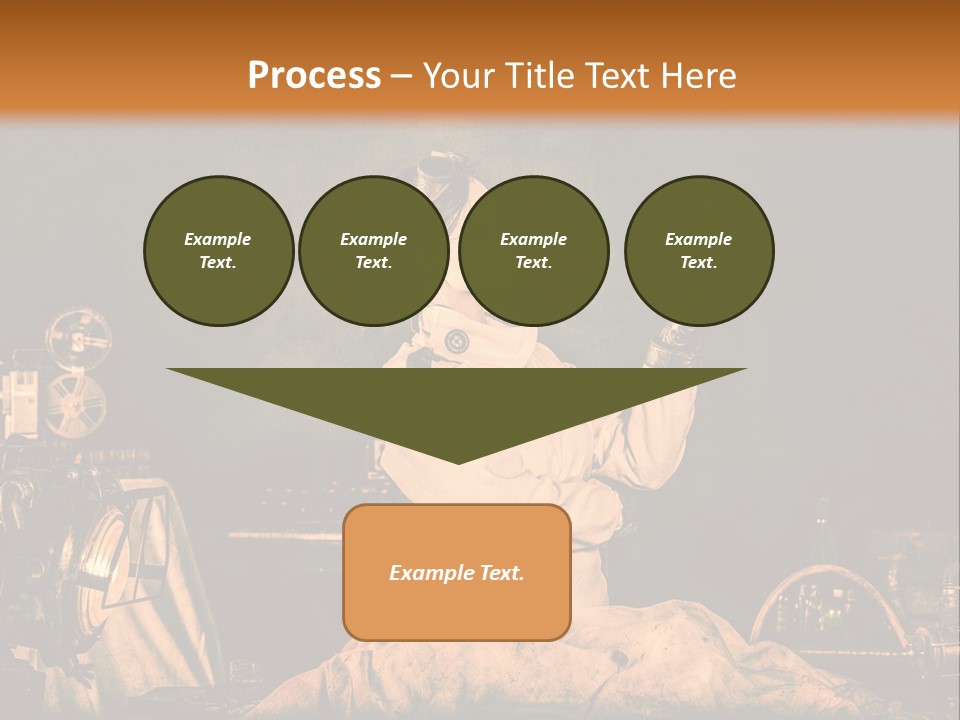 Process – Your Title Text Here

Example Text.

Example Text.

Example Text.

Example Text.

Example Text.